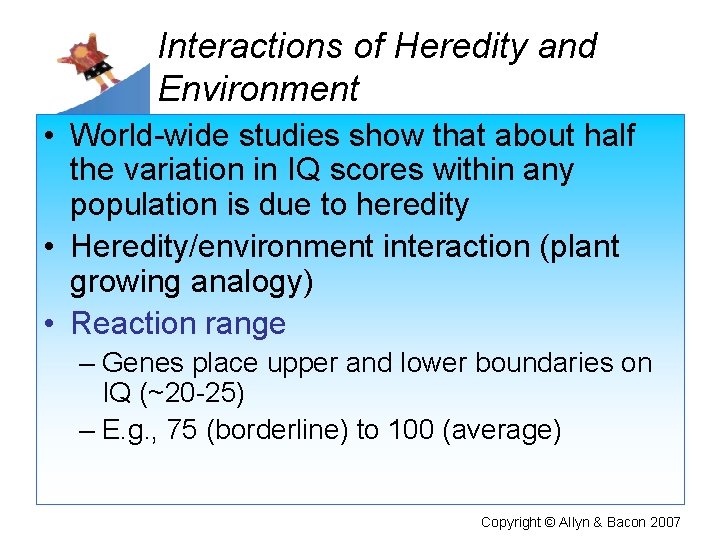 Interactions of Heredity and Environment

• World-wide studies show that about half the variation in IQ scores within any population is due to heredity
• Heredity/environment interaction (plant growing analogy)
• Reaction range
– Genes place upper and lower boundaries on IQ (~20-25)
– E.g., 75 (borderline) to 100 (average)

Copyright © Allyn & Bacon 2007